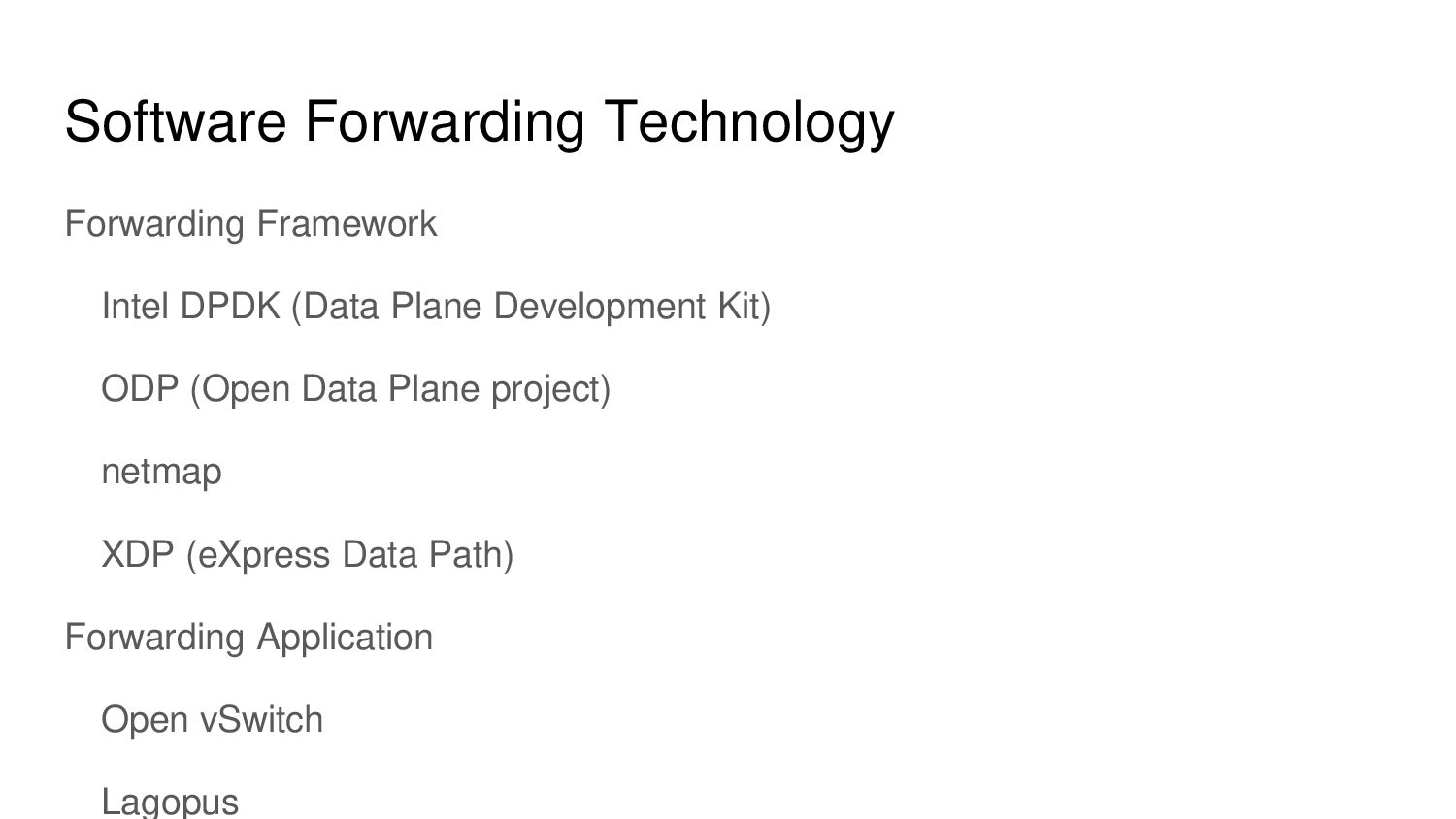 Software Forwarding Technology

Forwarding Framework

Intel DPDK (Data Plane Development Kit)

ODP (Open Data Plane project)

netmap

XDP (eXpress Data Path)

Forwarding Application

Open vSwitch

Lagopus